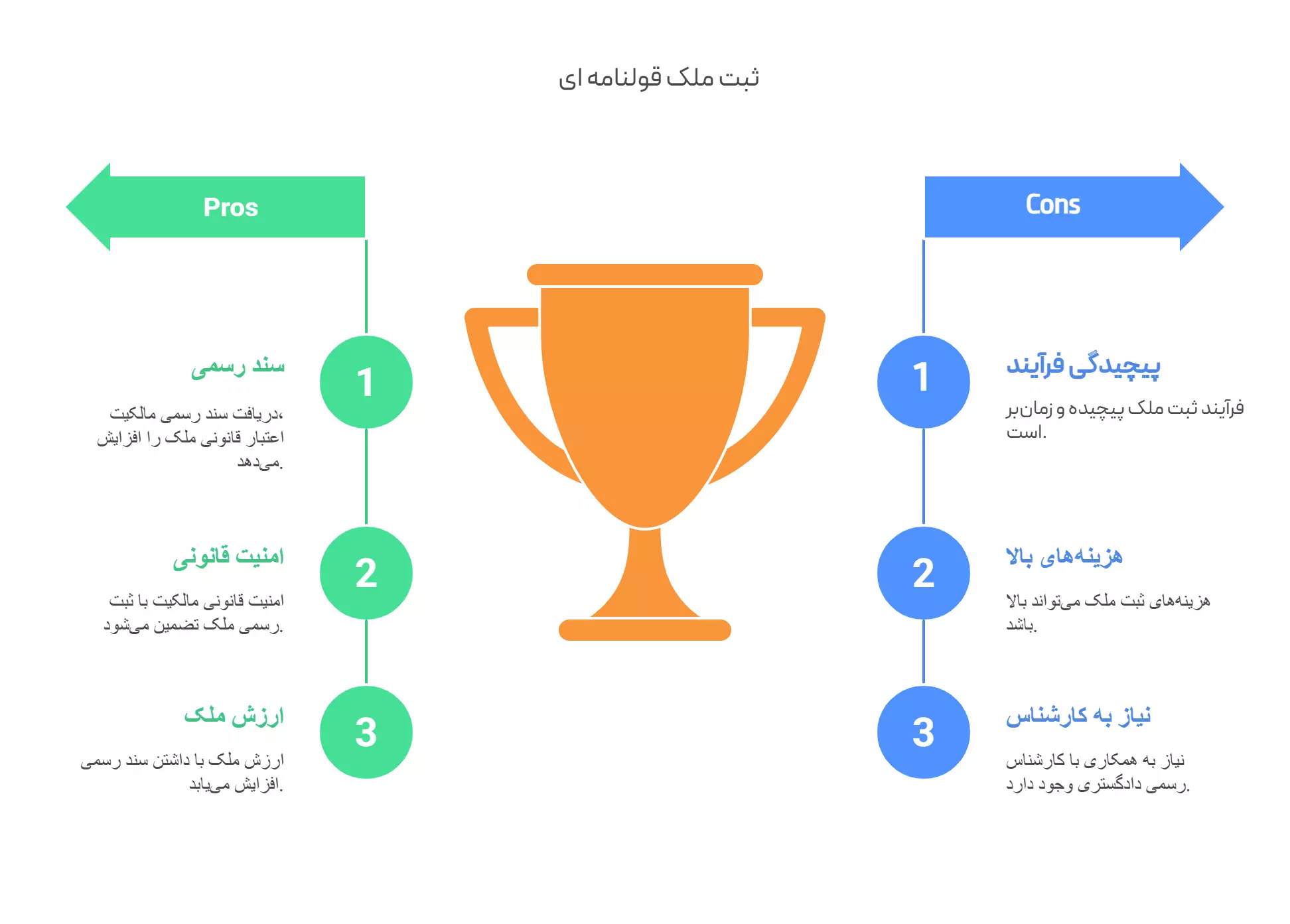 ثبت ملک قولنامه ای

Pros

1

سند رسمی

دریافت سند رسمی مالکیت، اعتبار قانونی ملک را افزایش می‌دهد.

2

امنیت قانونی

امنیت قانونی مالکیت با ثبت رسمی ملک تضمین می‌شود.

3

ارزش ملک

ارزش ملک با داشتن سند رسمی افزایش می‌یابد.

Cons

1

پیچیدگی فرآیند

فرآیند ثبت ملک پیچیده و زمان‌بر است.

2

هزینه‌های بالا

هزینه‌های ثبت ملک می‌تواند بالا باشد.

3

نیاز به کارشناس

نیاز به همکاری با کارشناس رسمی دادگستری وجود دارد.